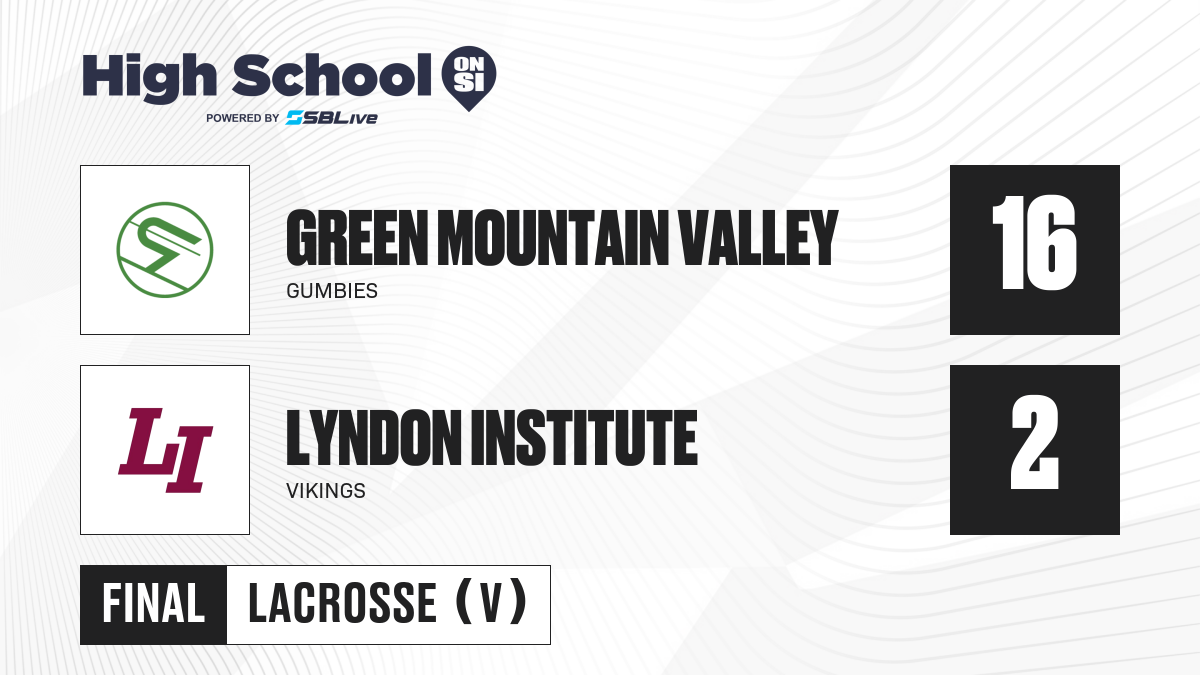 High School ON SI
POWERED BY SBLive

GREEN MOUNTAIN VALLEY
GUMBIES
16

LI
LYNDON INSTITUTE
VIKINGS
2

FINAL LACROSSE (V)